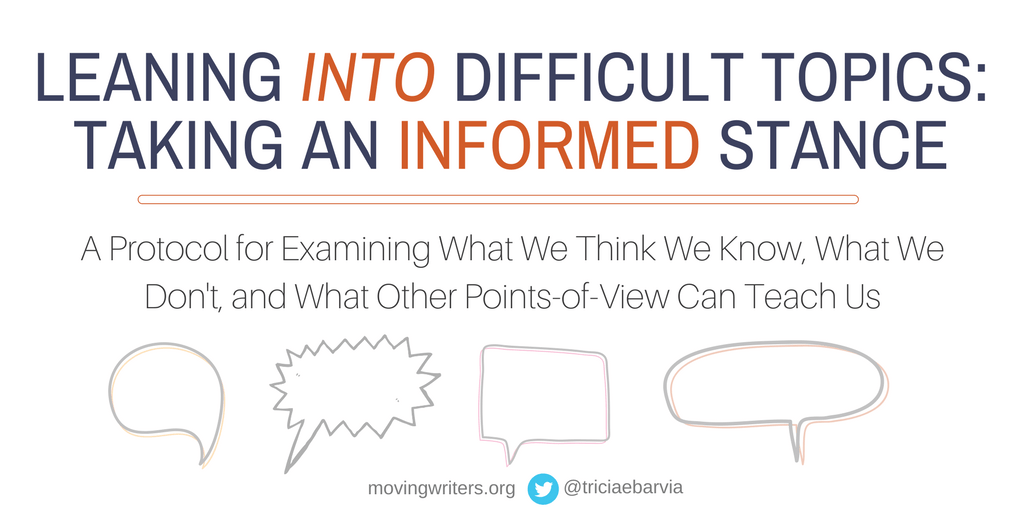 LEANING INTO DIFFICULT TOPICS: TAKING AN INFORMED STANCE

A Protocol for Examining What We Think We Know, What We Don't, and What Other Points-of-View Can Teach Us

movingwriters.org @triciaebarvia